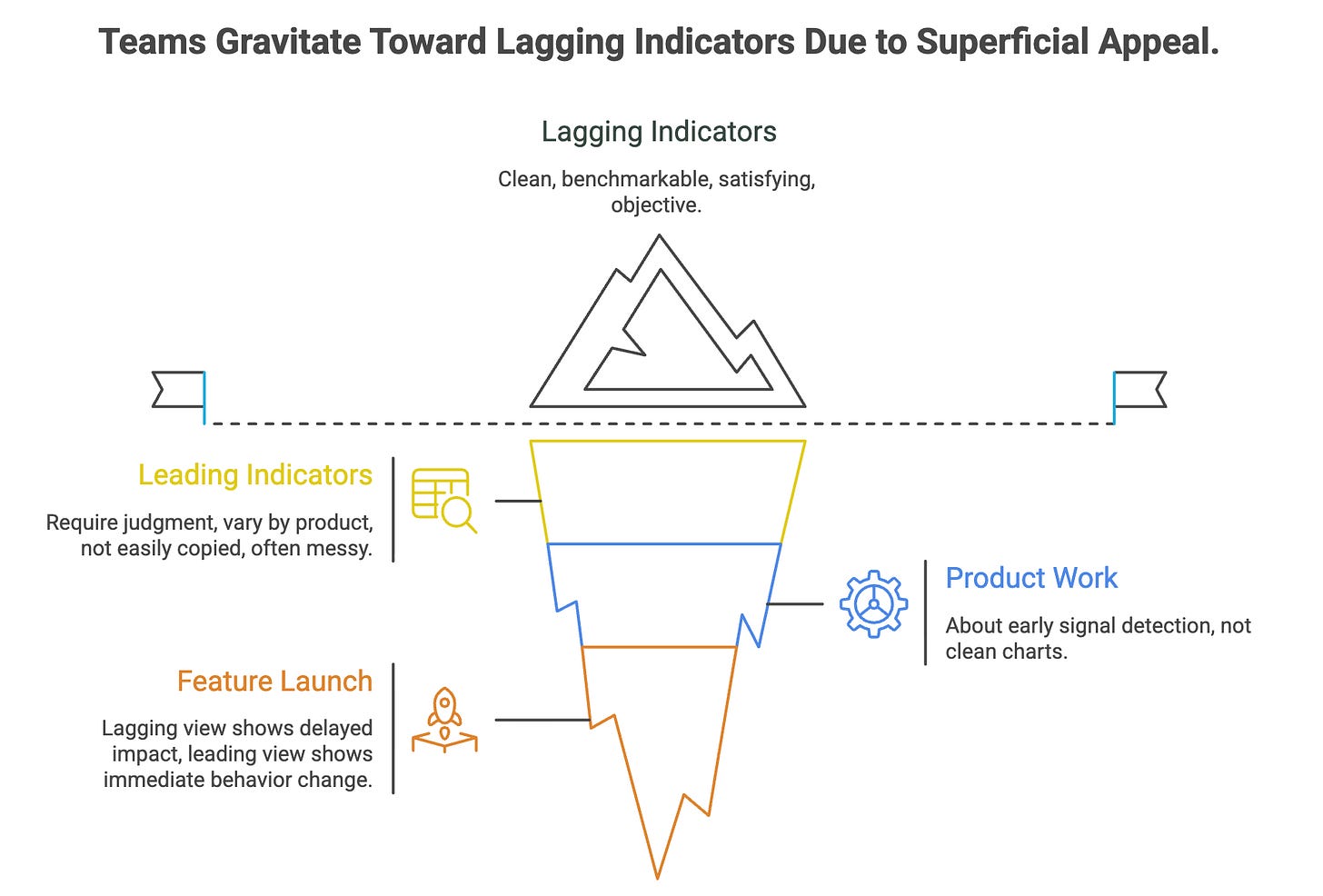 Teams Gravitate Toward Lagging Indicators Due to Superficial Appeal.

Lagging Indicators

Clean, benchmarkable, satisfying, objective.

Leading Indicators

Require judgment, vary by product, not easily copied, often messy.

Product Work

About early signal detection, not clean charts.

Feature Launch

Lagging view shows delayed impact, leading view shows immediate behavior change.